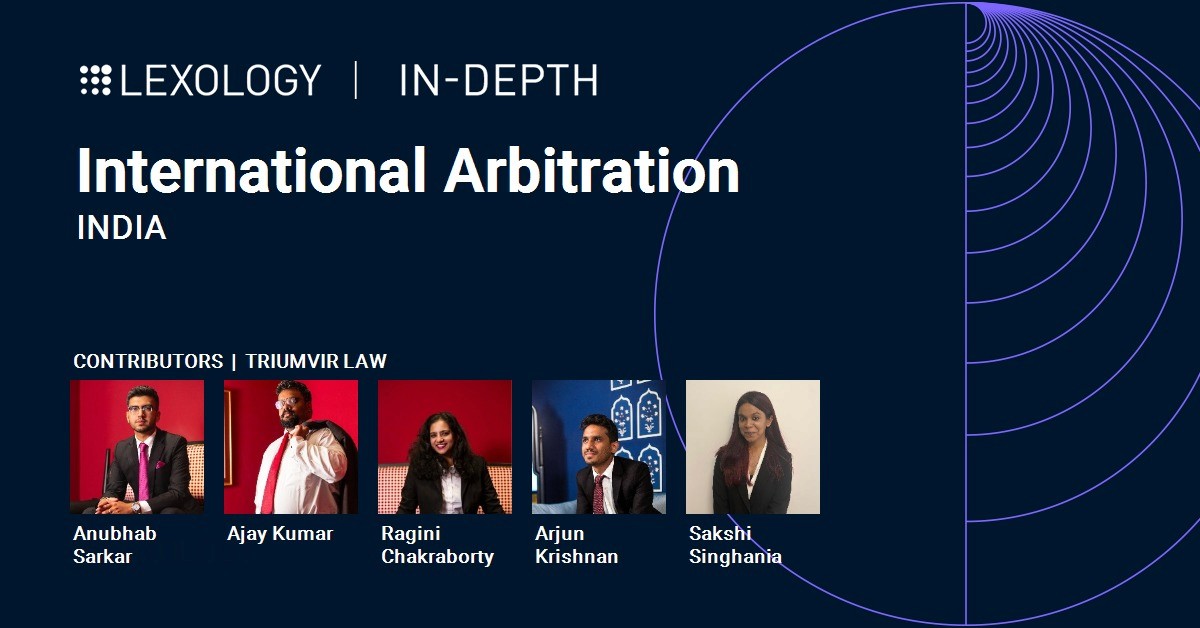 LEXOLOGY | IN-DEPTH

International Arbitration
INDIA

CONTRIBUTORS | TRIUMVIR LAW

Anubhab Sarkar

Ajay Kumar

Ragini Chakraborty

Arjun Krishnan

Sakshi Singhania